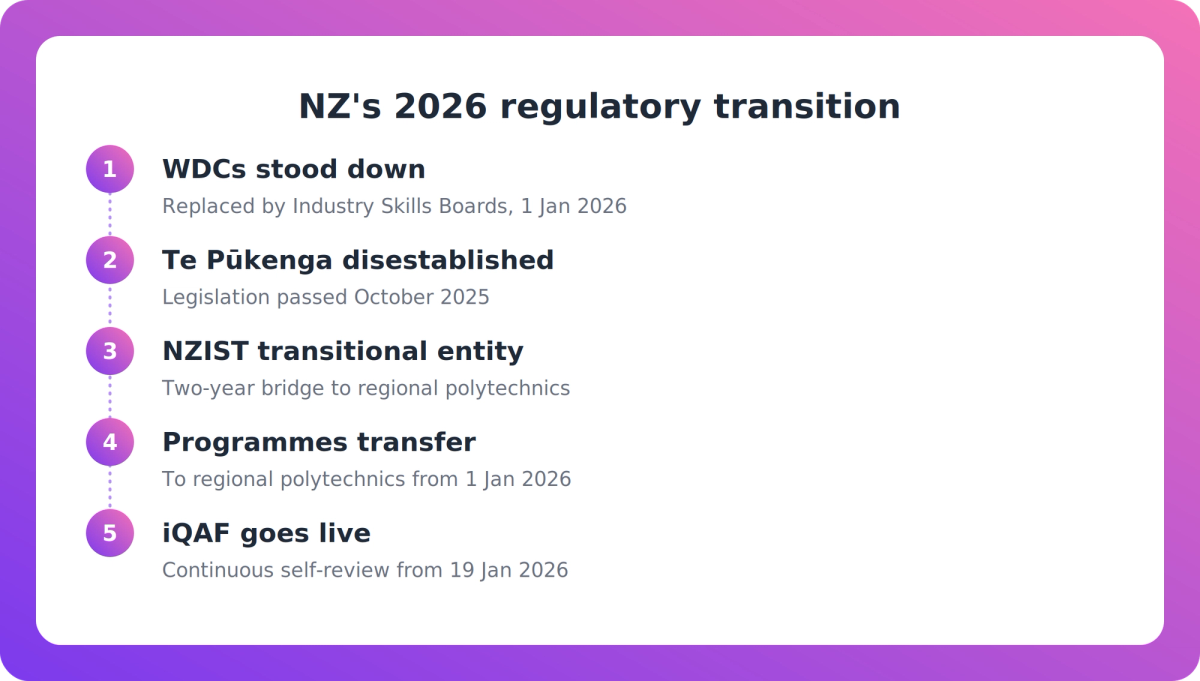 NZ's 2026 regulatory transition

1 WDCs stood down
Replaced by Industry Skills Boards, 1 Jan 2026

2 Te Pūkenga disestablished
Legislation passed October 2025

3 NZIST transitional entity
Two-year bridge to regional polytechnics

4 Programmes transfer
To regional polytechnics from 1 Jan 2026

5 iQAF goes live
Continuous self-review from 19 Jan 2026